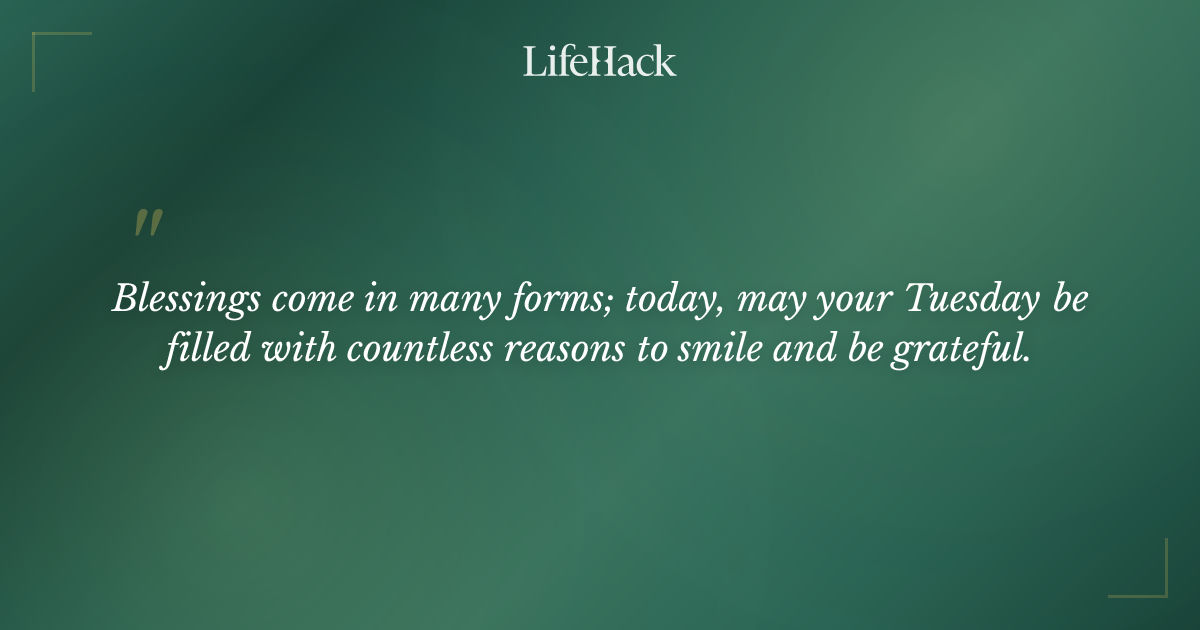 LifeHack

"

Blessings come in many forms; today, may your Tuesday be filled with countless reasons to smile and be grateful.